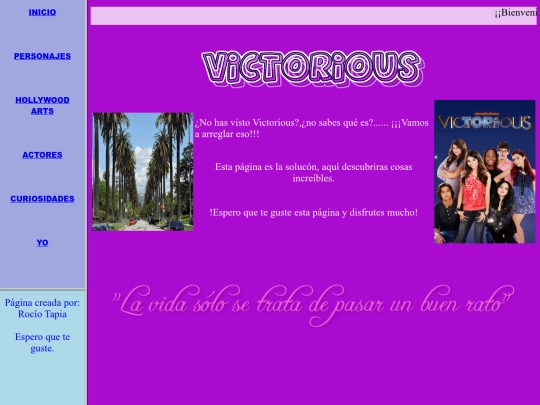 INICIO

PERSONAJES

HOLLYWOOD ARTS

ACTORES

CURIOSIDADES

YO

Página creada por: Rocío Tapia

Espero que te guste.

¡¡Bienveni

VICTORIOUS

¿No has visto Victorious?,¿no sabes qué es?...... ¡¡¡Vamos a arreglar eso!!!

Esta página es la solucón, aquí descubriras cosas increíbles.

!Espero que te guste esta página y disfrutes mucho!

nickelodeon
VICTORIOUS

"La vida sólo se trata de pasar un buen rato"